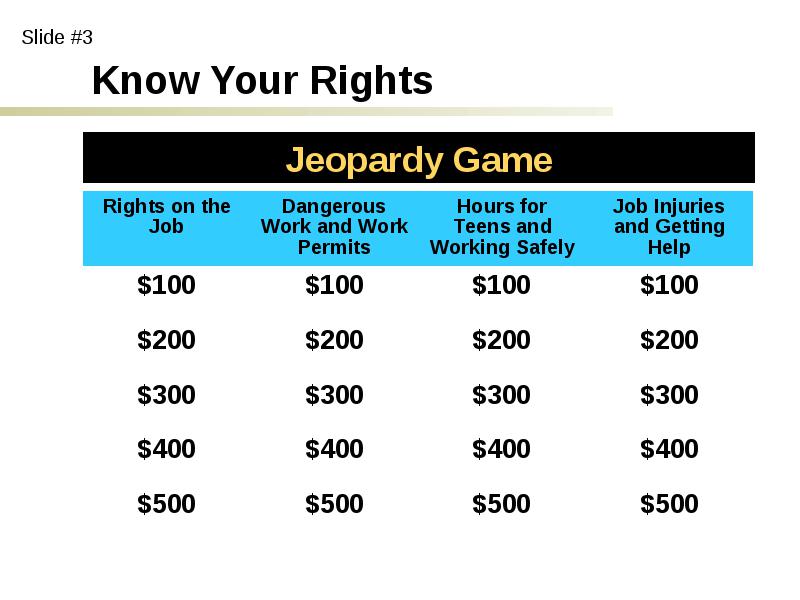 Slide #3

Know Your Rights

Jeopardy Game

| Rights on the Job | Dangerous Work and Work Permits | Hours for Teens and Working Safely | Job Injuries and Getting Help |
|---|---|---|---|
| \$100 | \$100 | \$100 | \$100 |
| \$200 | \$200 | \$200 | \$200 |
| \$300 | \$300 | \$300 | \$300 |
| \$400 | \$400 | \$400 | \$400 |
| \$500 | \$500 | \$500 | \$500 |